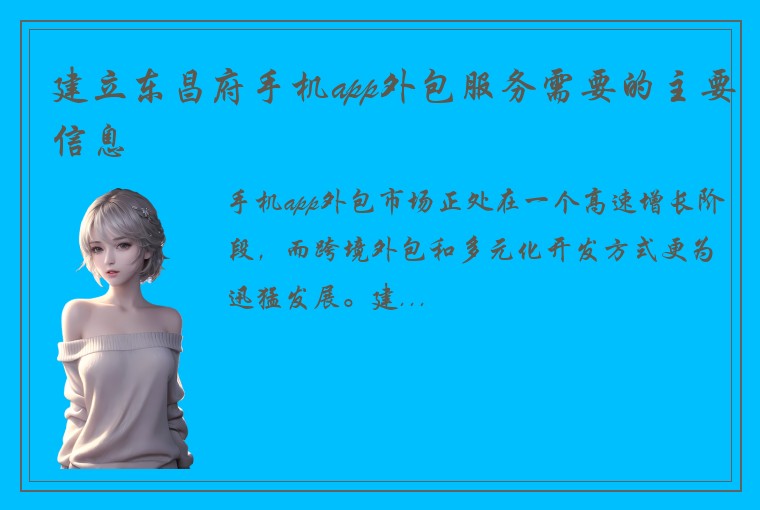 建立东昌府手机app外包服务需要的主要信息

手机app外包市场正处在一个高速增长阶段，而跨境外包和多元化开发方式更为迅猛发展。建...